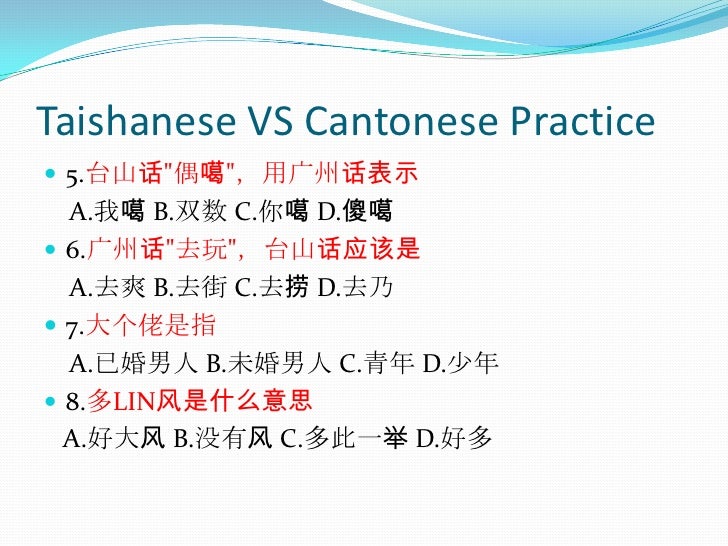 Taishanese VS Cantonese Practice

5.台山话"偶噶"，用广州话表示
A.我噶 B.双数 C.你噶 D.傻噶

6.广州话"去玩"，台山话应该是
A.去爽 B.去街 C.去捞 D.去乃

7.大个佬是指
A.已婚男人 B.未婚男人 C.青年 D.少年

8.多LIN风是什么意思
A.好大风 B.没有风 C.多此一举 D.好多